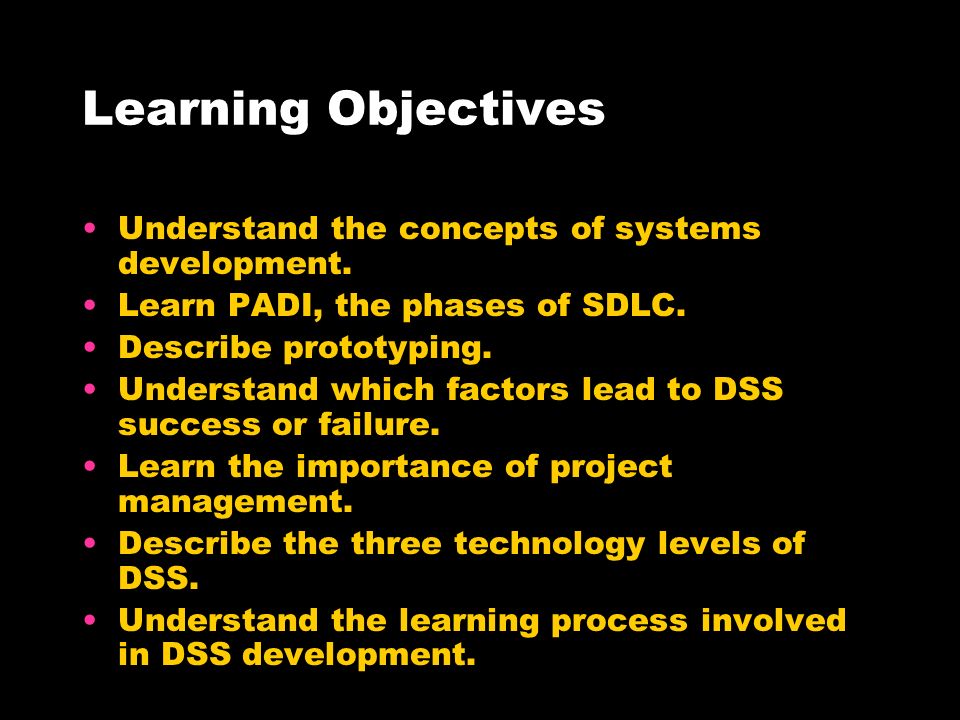 Learning Objectives

• Understand the concepts of systems development.
• Learn PADI, the phases of SDLC.
• Describe prototyping.
• Understand which factors lead to DSS success or failure.
• Learn the importance of project management.
• Describe the three technology levels of DSS.
• Understand the learning process involved in DSS development.